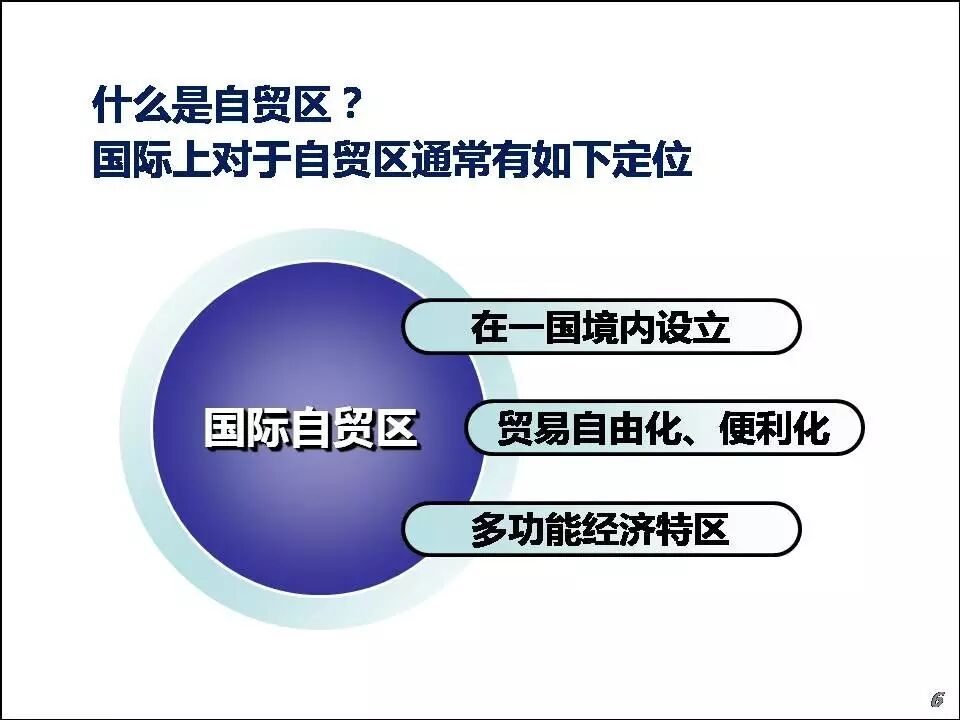 什么是自贸区？
国际上对于自贸区通常有如下定位

国际自贸区

在一国境内设立

贸易自由化、便利化

多功能经济特区

6